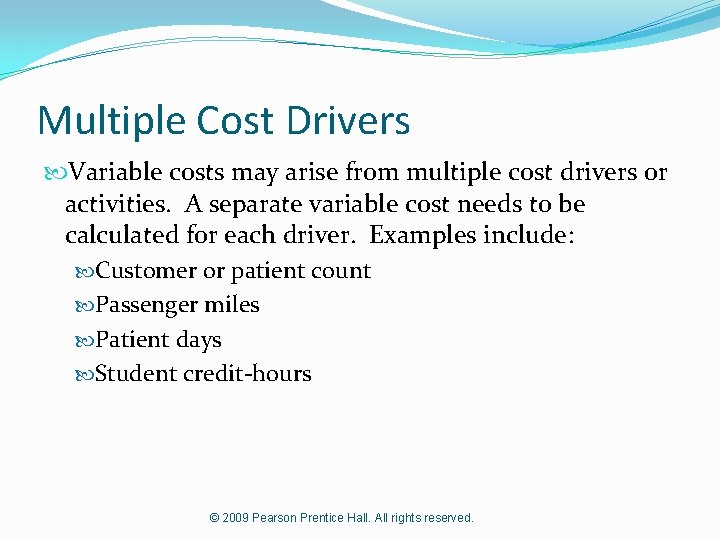 Multiple Cost Drivers

Variable costs may arise from multiple cost drivers or activities.  A separate variable cost needs to be calculated for each driver.  Examples include:

Customer or patient count

Passenger miles

Patient days

Student credit-hours

© 2009 Pearson Prentice Hall. All rights reserved.